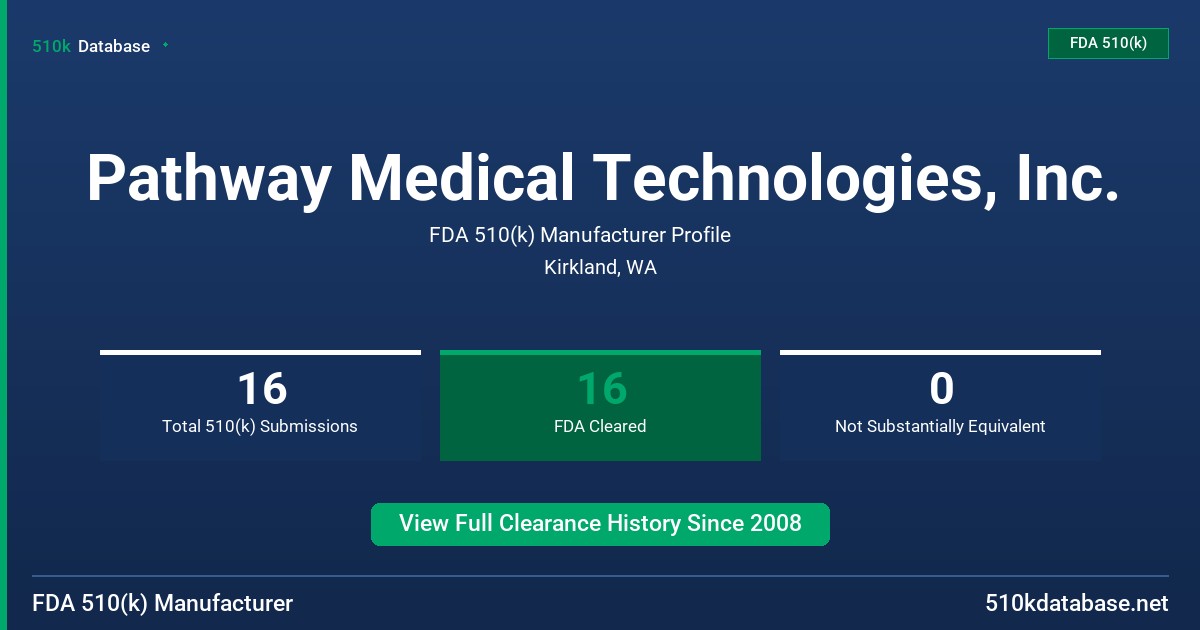 510k Database

FDA 510(k)

Pathway Medical Technologies, Inc.

FDA 510(k) Manufacturer Profile

Kirkland, WA

16
Total 510(k) Submissions

16
FDA Cleared

0
Not Substantially Equivalent

View Full Clearance History Since 2008

FDA 510(k) Manufacturer

510kdatabase.net